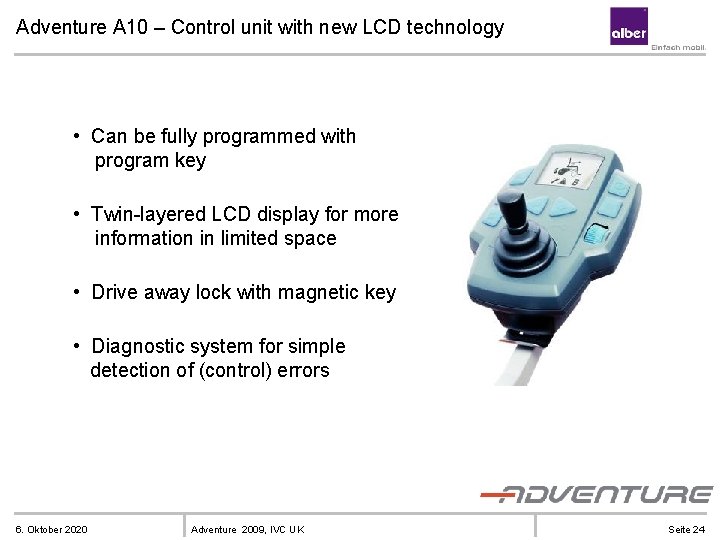 Adventure A10 – Control unit with new LCD technology

alber
Einfach mobil.

• Can be fully programmed with program key

• Twin-layered LCD display for more information in limited space

• Drive away lock with magnetic key

• Diagnostic system for simple detection of (control) errors

ADVENTURE

6. Oktober 2020

Adventure 2009, IVC UK

Seite 24